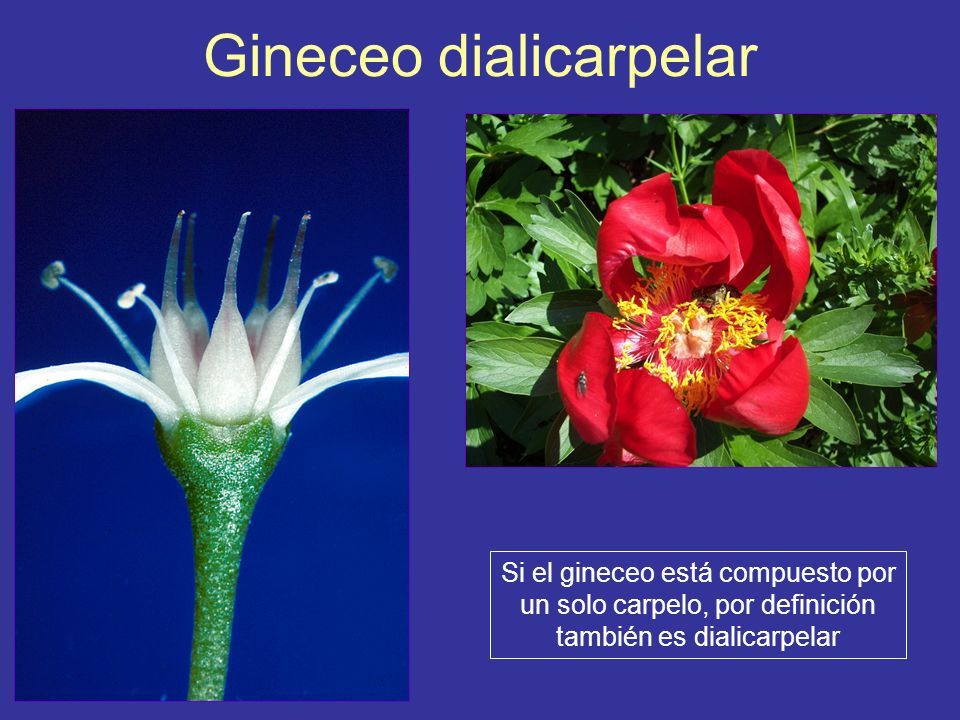 Gineceo dialicarpelar

Si el gineceo está compuesto por un solo carpelo, por definición también es dialicarpelar